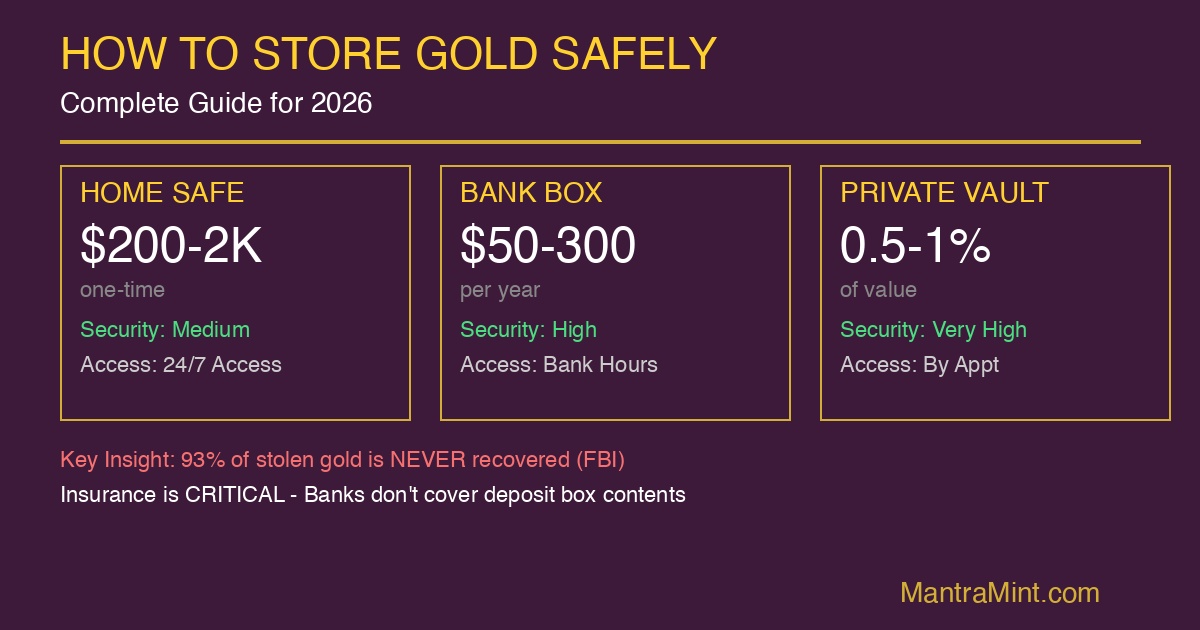 HOW TO STORE GOLD SAFELY
Complete Guide for 2026

HOME SAFE
$200-2K
one-time
Security: Medium
Access: 24/7 Access

BANK BOX
$50-300
per year
Security: High
Access: Bank Hours

PRIVATE VAULT
0.5-1%
of value
Security: Very High
Access: By Appt

Key Insight: 93% of stolen gold is NEVER recovered (FBI)
Insurance is CRITICAL - Banks don't cover deposit box contents

MantraMint.com